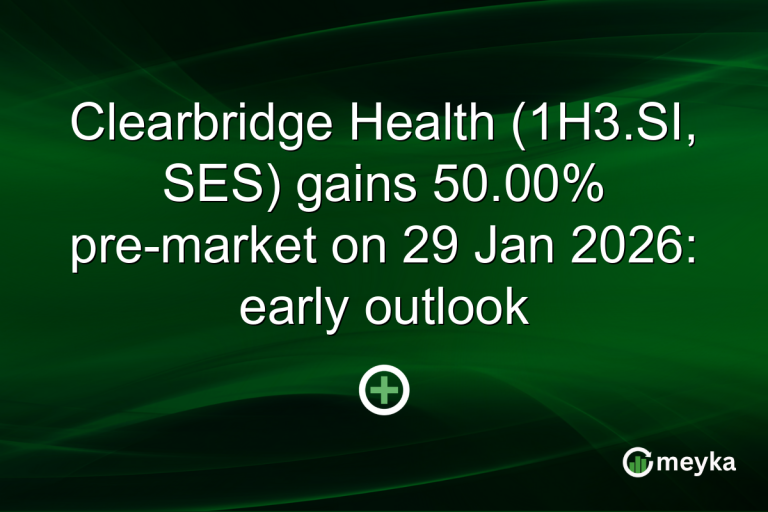 Clearbridge Health (1H3.SI, SES) gains 50.00% pre-market on 29 Jan 2026: early outlook

meyka